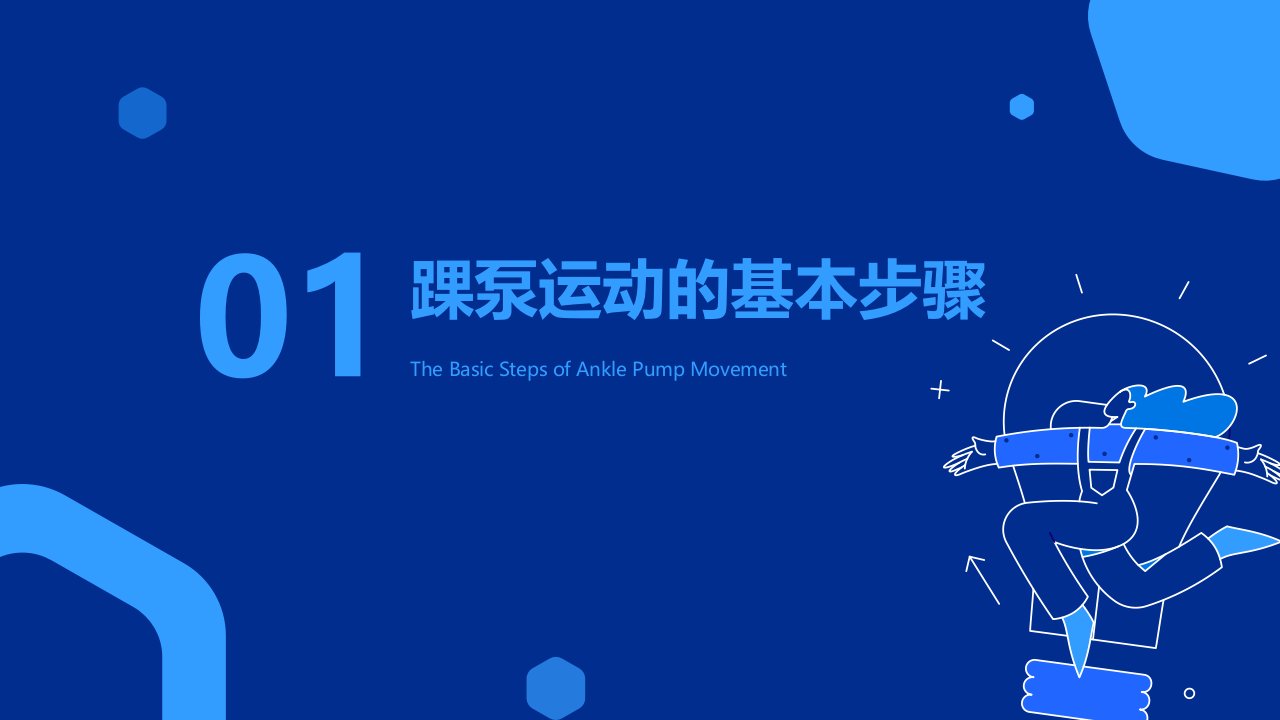 01

踝泵运动的基本步骤

The Basic Steps of Ankle Pump Movement